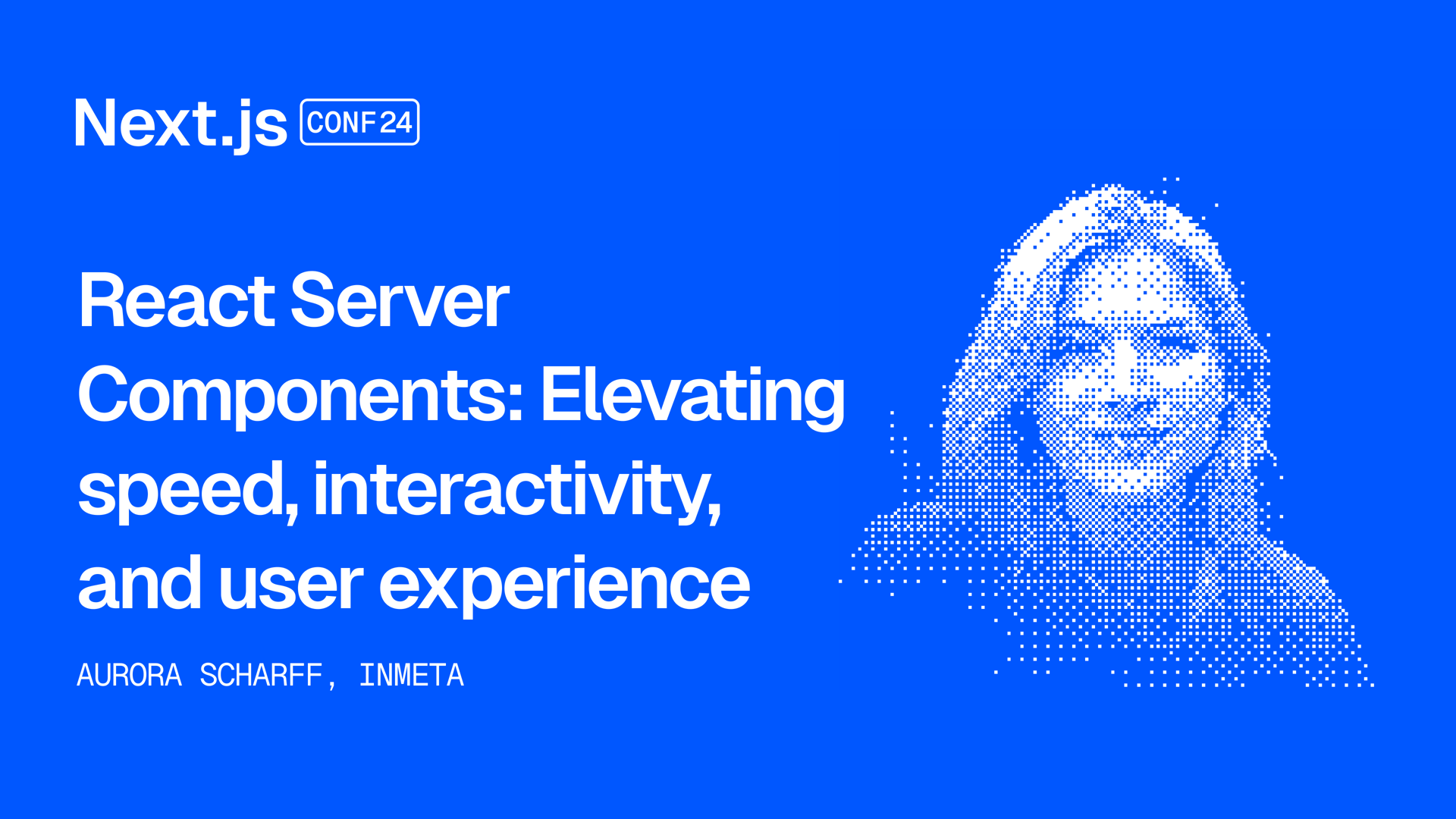 Next.js CONF 24

React Server Components: Elevating speed, interactivity, and user experience

AURORA SCHARFF, INMETA